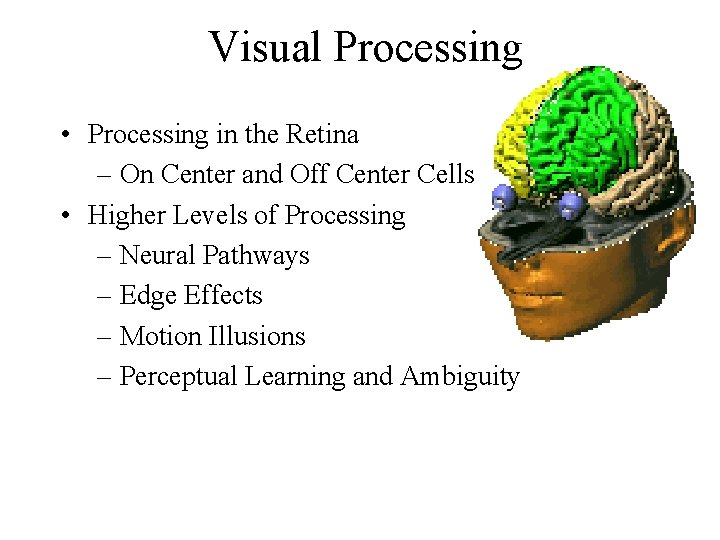 Visual Processing

• Processing in the Retina
– On Center and Off Center Cells
• Higher Levels of Processing
– Neural Pathways
– Edge Effects
– Motion Illusions
– Perceptual Learning and Ambiguity